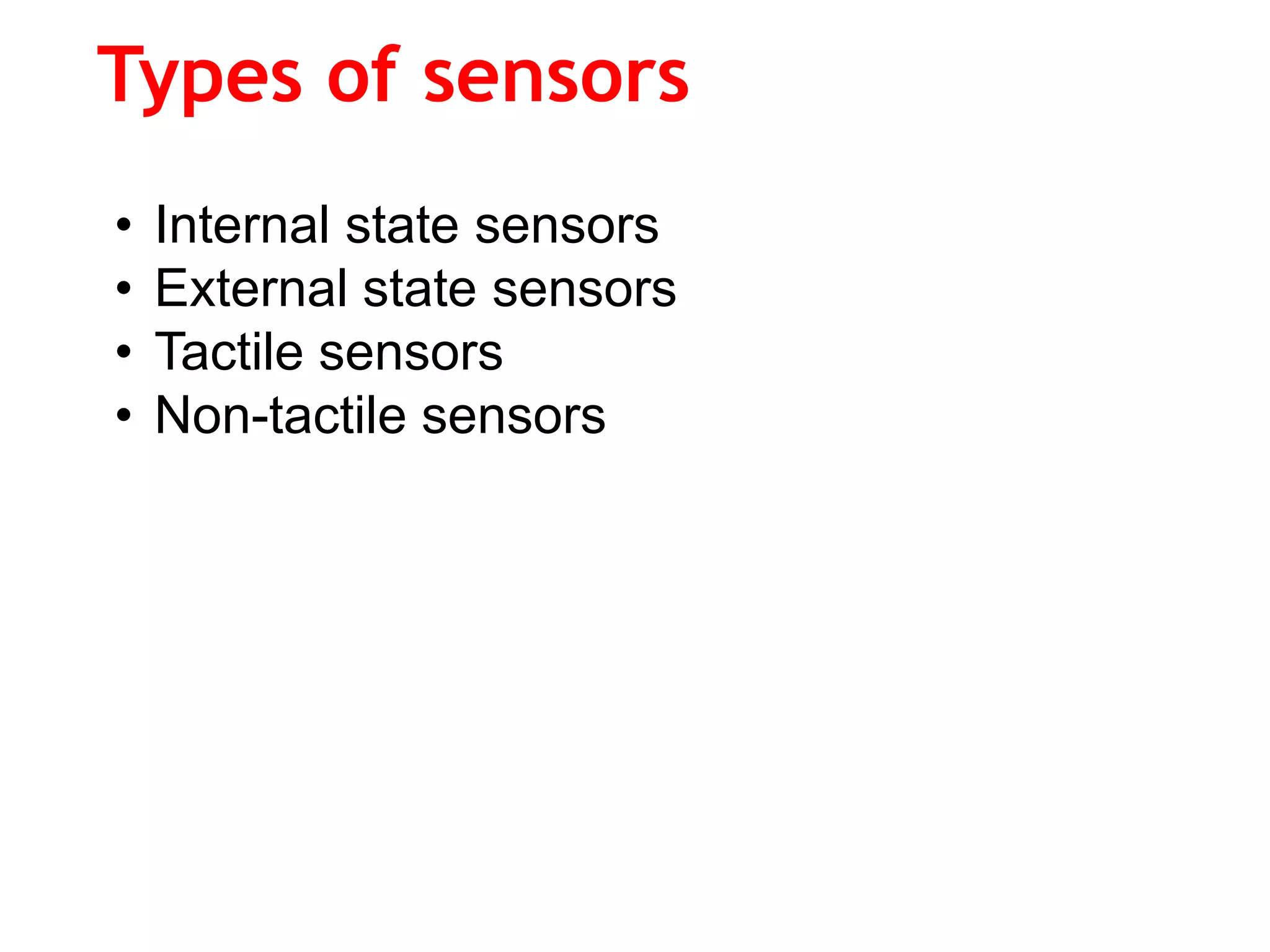 Types of sensors

• Internal state sensors
• External state sensors
• Tactile sensors
• Non-tactile sensors